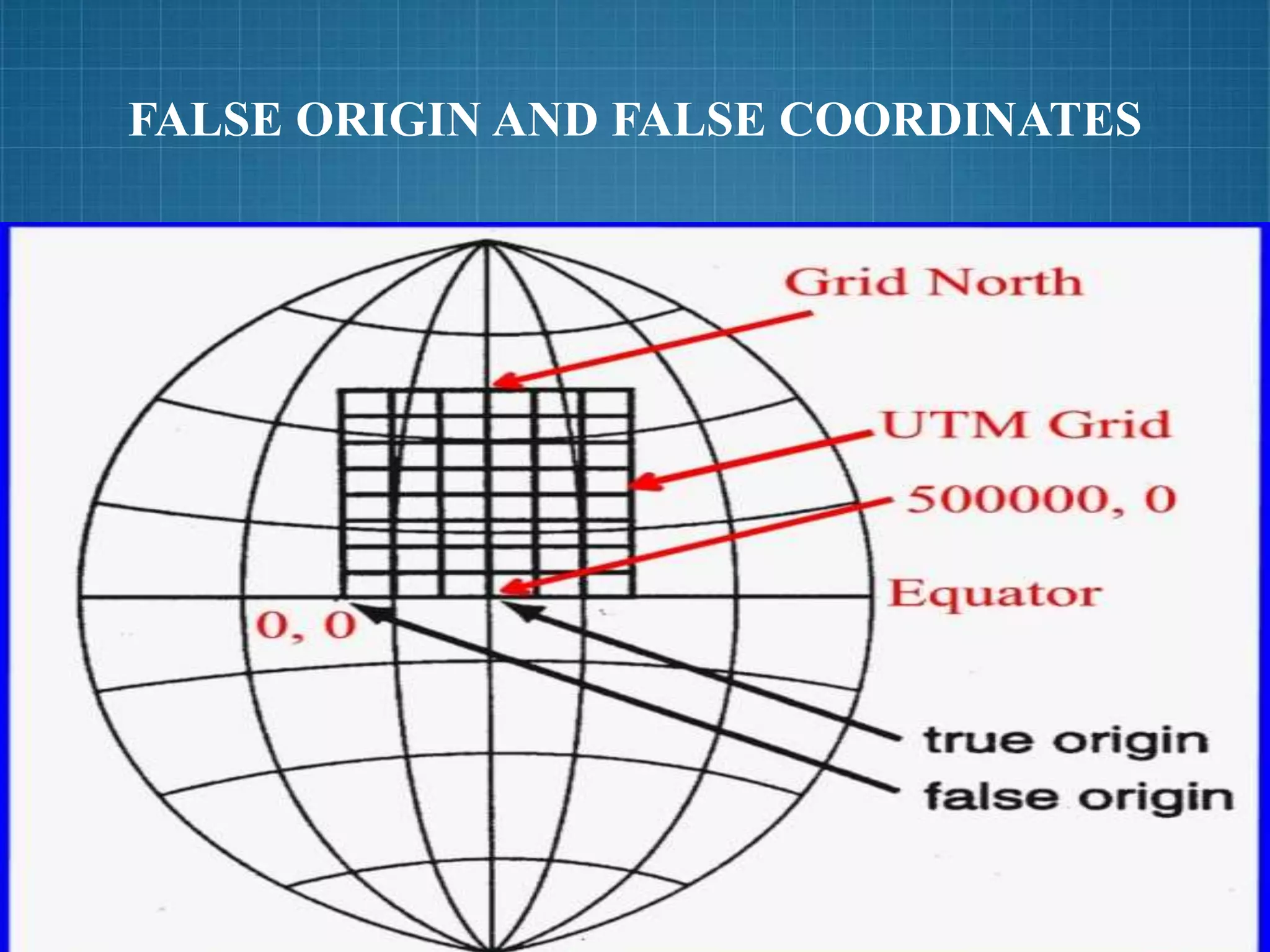 FALSE ORIGIN AND FALSE COORDINATES

Grid North

UTM Grid

500000, 0

Equator

0, 0

true origin

false origin